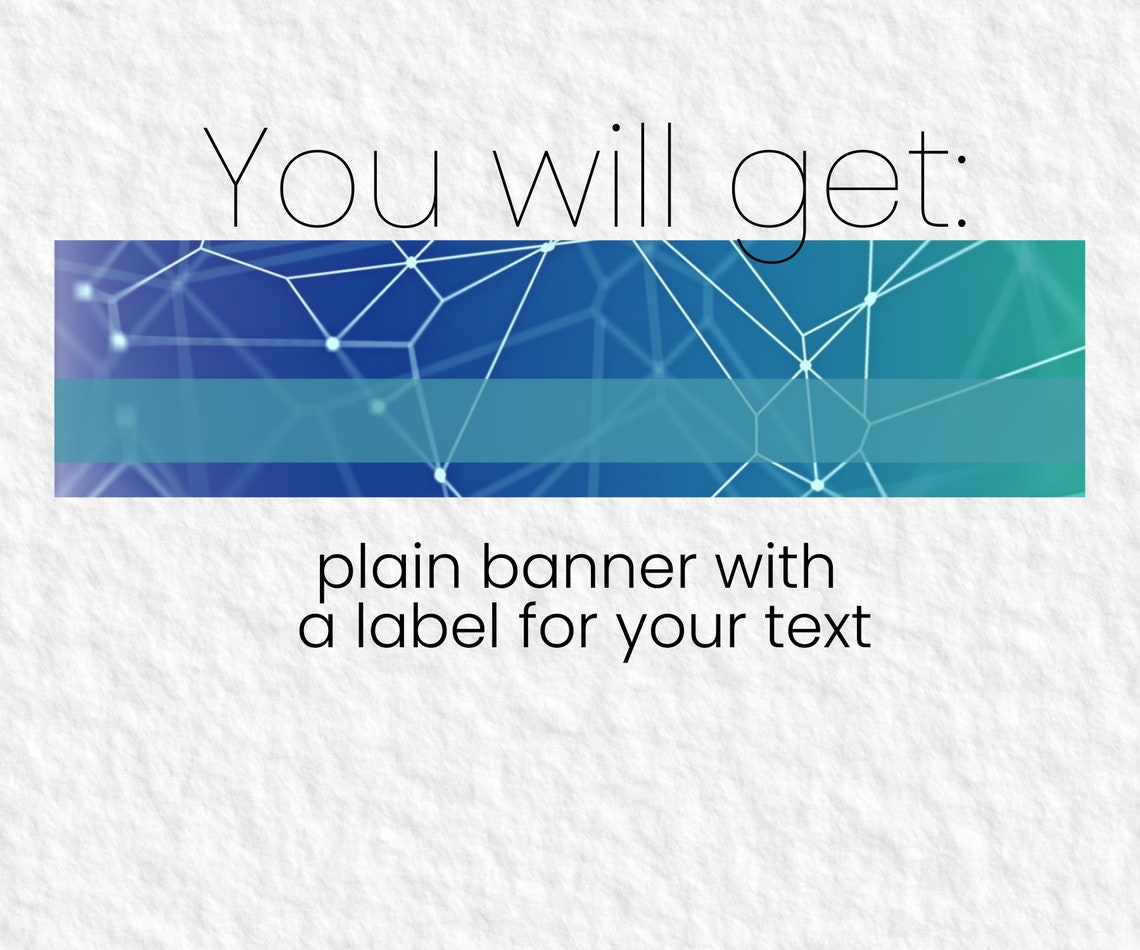 You will get:

plain banner with a label for your text